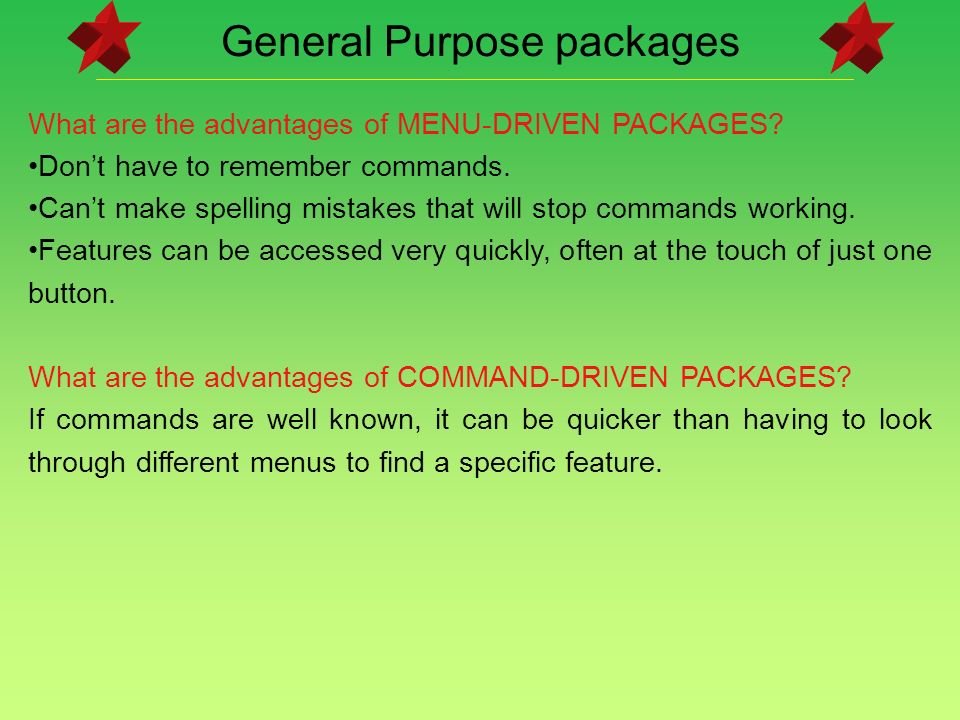 General Purpose packages

What are the advantages of MENU-DRIVEN PACKAGES?
•Don’t have to remember commands.
•Can’t make spelling mistakes that will stop commands working.
•Features can be accessed very quickly, often at the touch of just one button.

What are the advantages of COMMAND-DRIVEN PACKAGES?
If commands are well known, it can be quicker than having to look through different menus to find a specific feature.